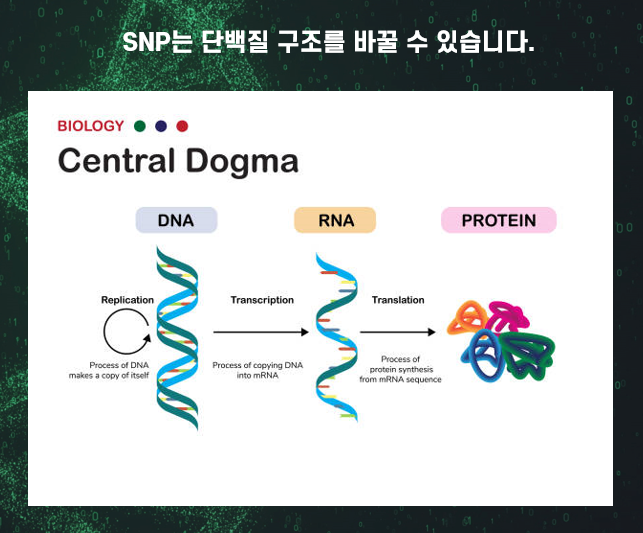 SNP는 단백질 구조를 바꿀 수 있습니다.

BIOLOGY

Central Dogma

DNA

RNA

PROTEIN

Replication

Process of DNA makes a copy of itself

Transcription

Process of copying DNA into mRNA

Translation

Process of protein synthesis from mRNA sequence